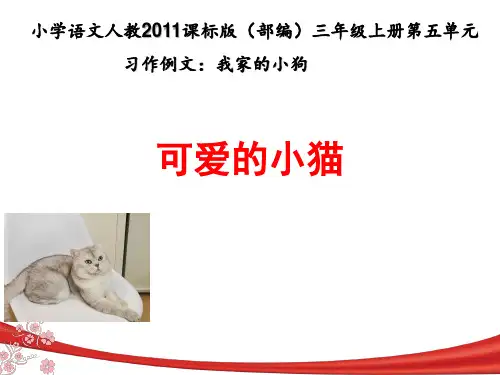 小学语文人教2011课标版（部编）三年级上册第五单元

习作例文：我家的小狗

可爱的小猫